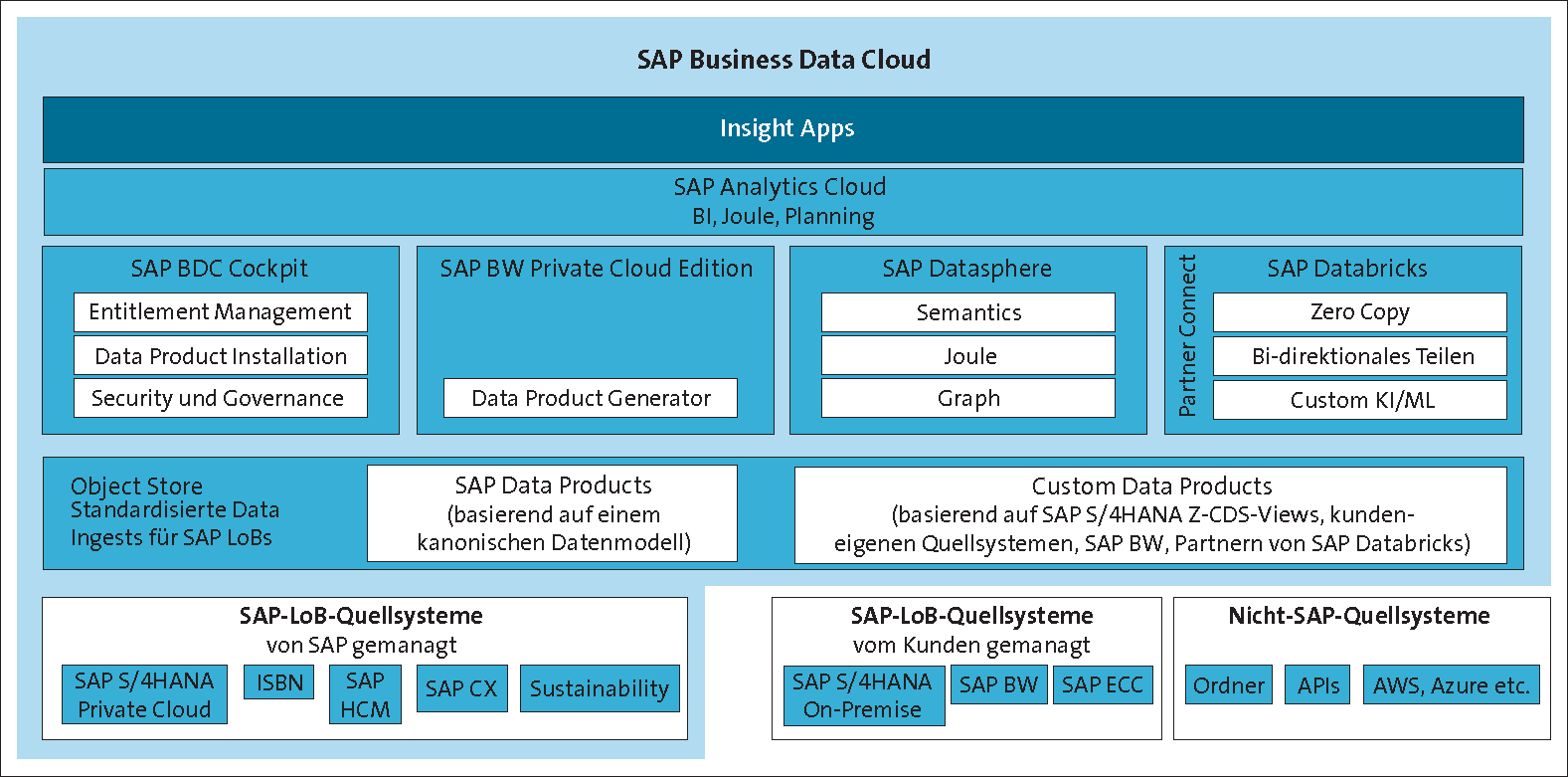 SAP Business Data Cloud

Insight Apps

SAP Analytics Cloud
BI, Joule, Planning

SAP BDC Cockpit

Entitlement Management

Data Product Installation

Security und Governance

SAP BW Private Cloud Edition

Data Product Generator

SAP Datasphere

Semantics

Joule

Graph

Partner Connect

SAP Databricks

Zero Copy

Bi-direktionales Teilen

Custom KI/ML

Object Store
Standardisierte Data Ingests für SAP LoBs

SAP Data Products
(basierend auf einem kanonischen Datenmodell)

Custom Data Products
(basierend auf SAP S/4HANA Z-CDS-Views, kundeneigenen Quellsystemen, SAP BW, Partnern von SAP Databricks)

SAP-LoB-Quellsysteme
von SAP gemanagt

SAP S/4HANA Private Cloud

ISBN

SAP HCM

SAP CX

Sustainability

SAP-LoB-Quellsysteme
vom Kunden gemanagt

SAP S/4HANA On-Premise

SAP BW

SAP ECC

Nicht-SAP-Quellsysteme

Ordner

APIs

AWS, Azure etc.